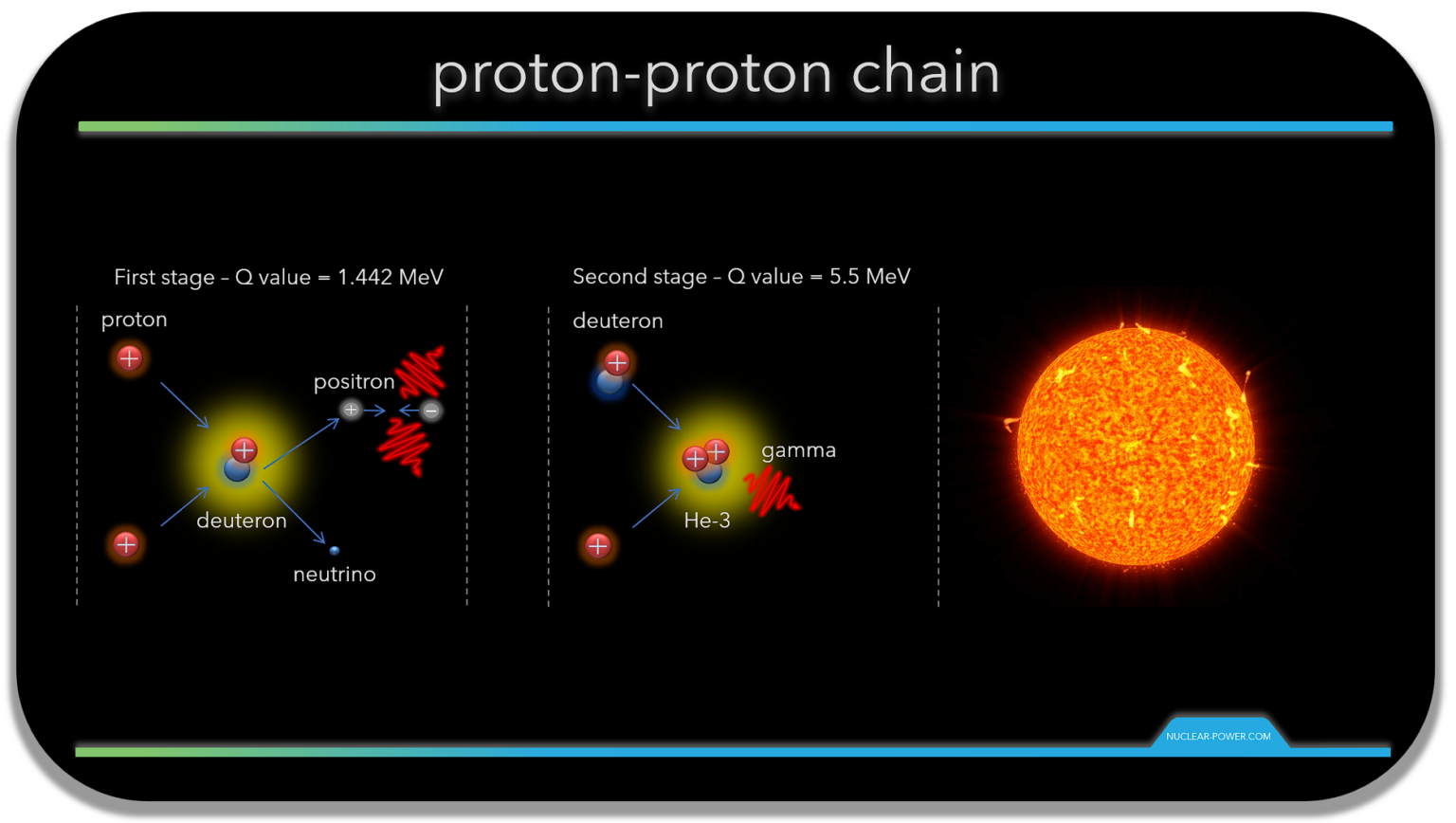 proton-proton chain

First stage – Q value = 1.442 MeV

proton

positron

deuteron

neutrino

Second stage – Q value = 5.5 MeV

deuteron

gamma

He-3

NUCLEAR-POWER.COM